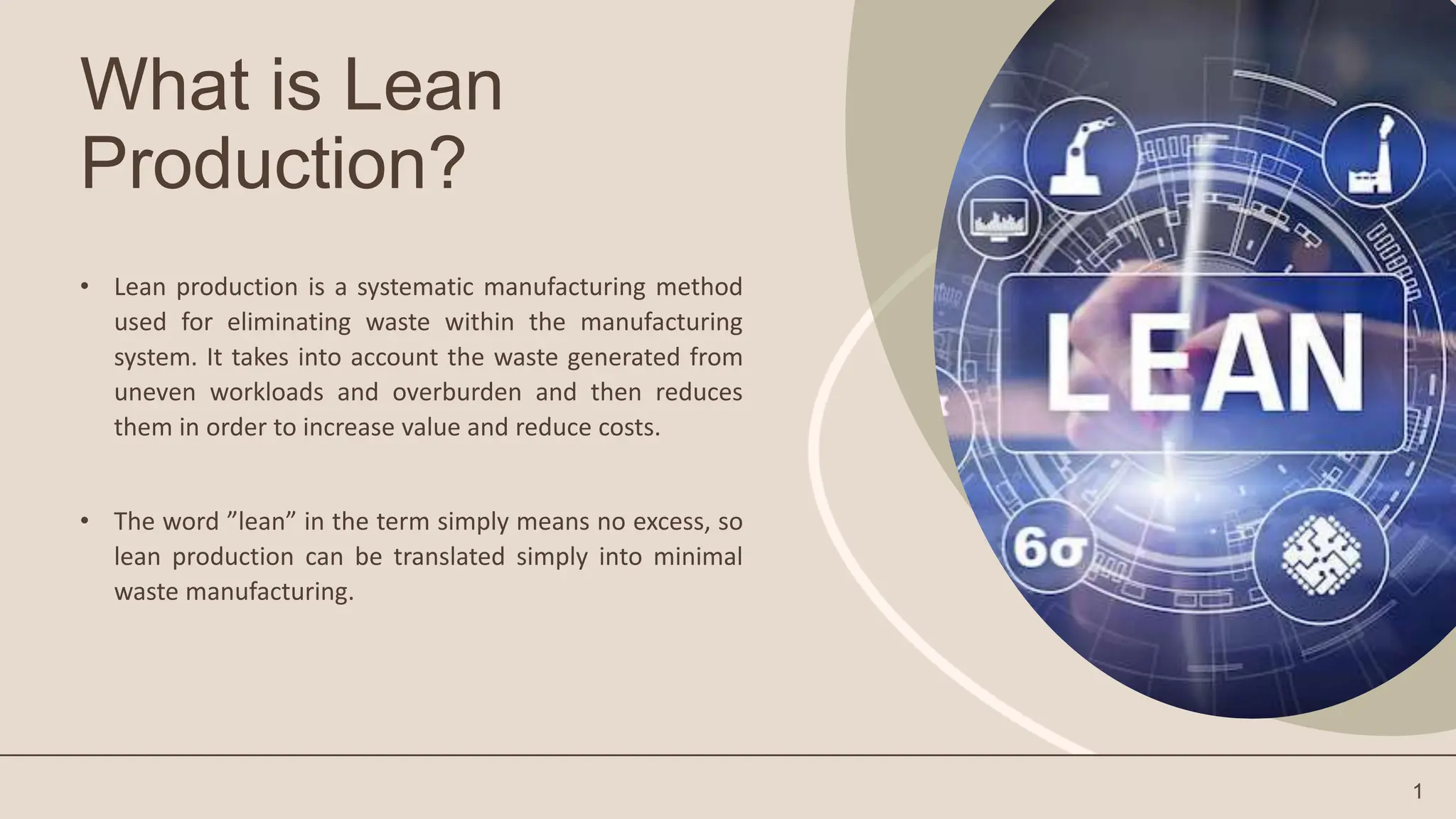 What is Lean Production?

• Lean production is a systematic manufacturing method used for eliminating waste within the manufacturing system. It takes into account the waste generated from uneven workloads and overburden and then reduces them in order to increase value and reduce costs.

• The word ”lean” in the term simply means no excess, so lean production can be translated simply into minimal waste manufacturing.

LEAN

6σ

1